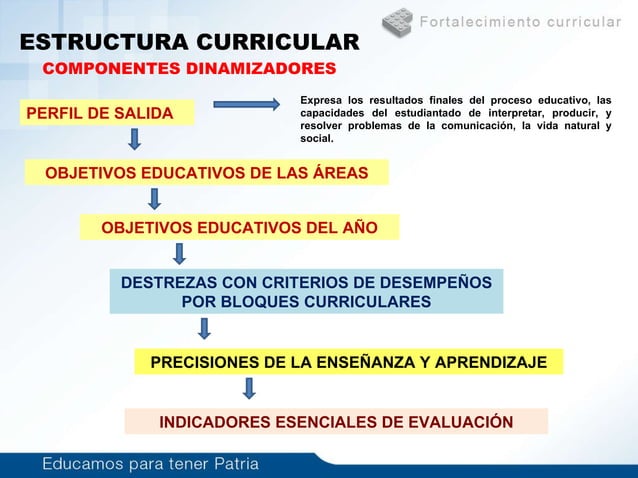 Fortalecimiento curricular

ESTRUCTURA CURRICULAR

COMPONENTES DINAMIZADORES

PERFIL DE SALIDA

Expresa los resultados finales del proceso educativo, las capacidades del estudiantado de interpretar, producir, y resolver problemas de la comunicación, la vida natural y social.

OBJETIVOS EDUCATIVOS DE LAS ÁREAS

OBJETIVOS EDUCATIVOS DEL AÑO

DESTREZAS CON CRITERIOS DE DESEMPEÑOS POR BLOQUES CURRICULARES

PRECISIONES DE LA ENSEÑANZA Y APRENDIZAJE

INDICADORES ESENCIALES DE EVALUACIÓN

Educamos para tener Patria